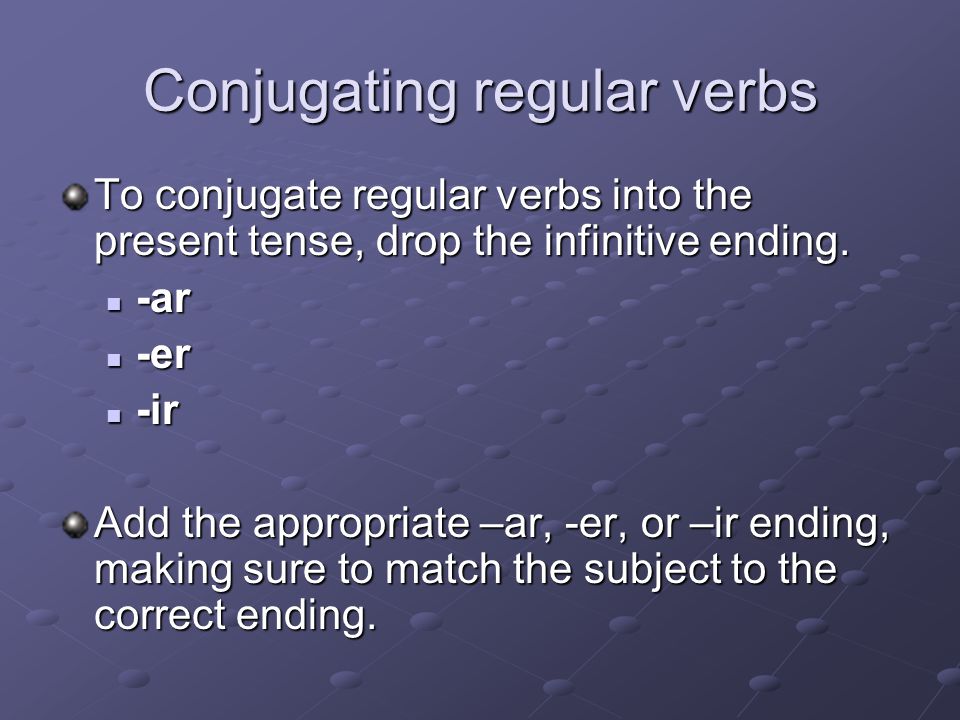 Conjugating regular verbs

To conjugate regular verbs into the present tense, drop the infinitive ending.

-ar

-er

-ir

Add the appropriate –ar, -er, or –ir ending, making sure to match the subject to the correct ending.